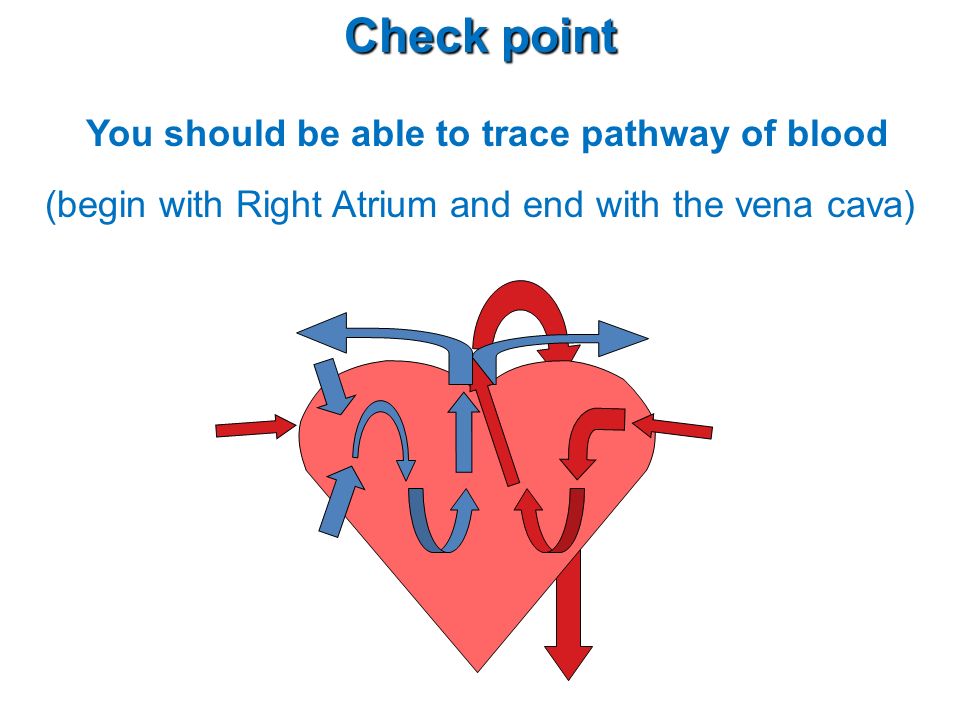 Check point

You should be able to trace pathway of blood

(begin with Right Atrium and end with the vena cava)